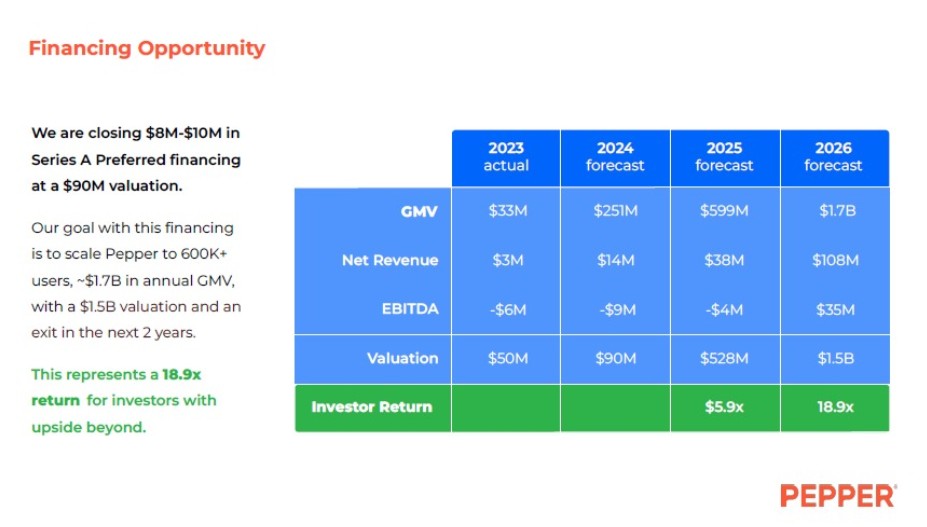 Financing Opportunity

We are closing $8M-$10M in Series A Preferred financing at a $90M valuation.

Our goal with this financing is to scale Pepper to 600K+ users, ~$1.7B in annual GMV, with a $1.5B valuation and an exit in the next 2 years.

This represents a 18.9x return for investors with upside beyond.

|  | 2023 actual | 2024 forecast | 2025 forecast | 2026 forecast |
|---|---|---|---|---|
| GMV | $33M | $251M | $599M | $1.7B |
| Net Revenue | $3M | $14M | $38M | $108M |
| EBITDA | -$6M | -$9M | -$4M | $35M |
| Valuation | $50M | $90M | $528M | $1.5B |
| Investor Return |  |  | $5.9x | 18.9x |

PEPPER®